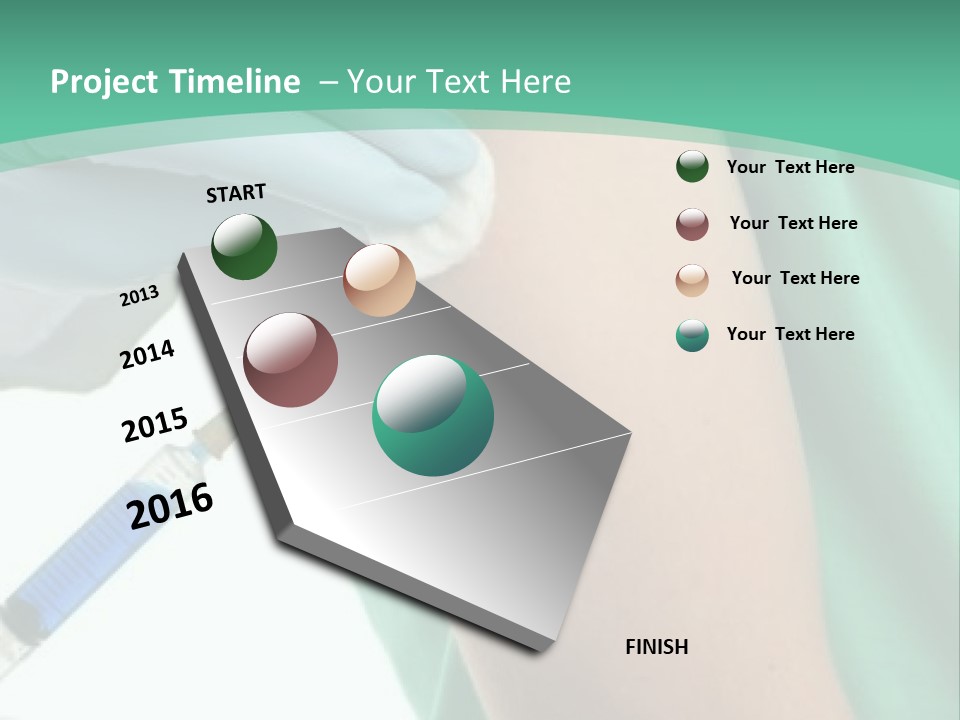 Project Timeline – Your Text Here

START

2013

2014

2015

2016

FINISH

Your Text Here

Your Text Here

Your Text Here

Your Text Here